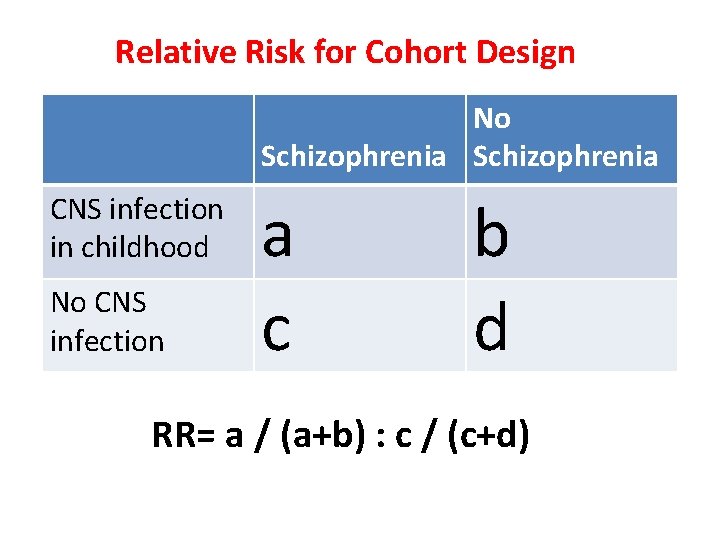 Relative Risk for Cohort Design

| | Schizophrenia | No Schizophrenia |
|---|---|---|
| CNS infection in childhood | a | b |
| No CNS infection | c | d |

RR= a / (a+b) : c / (c+d)